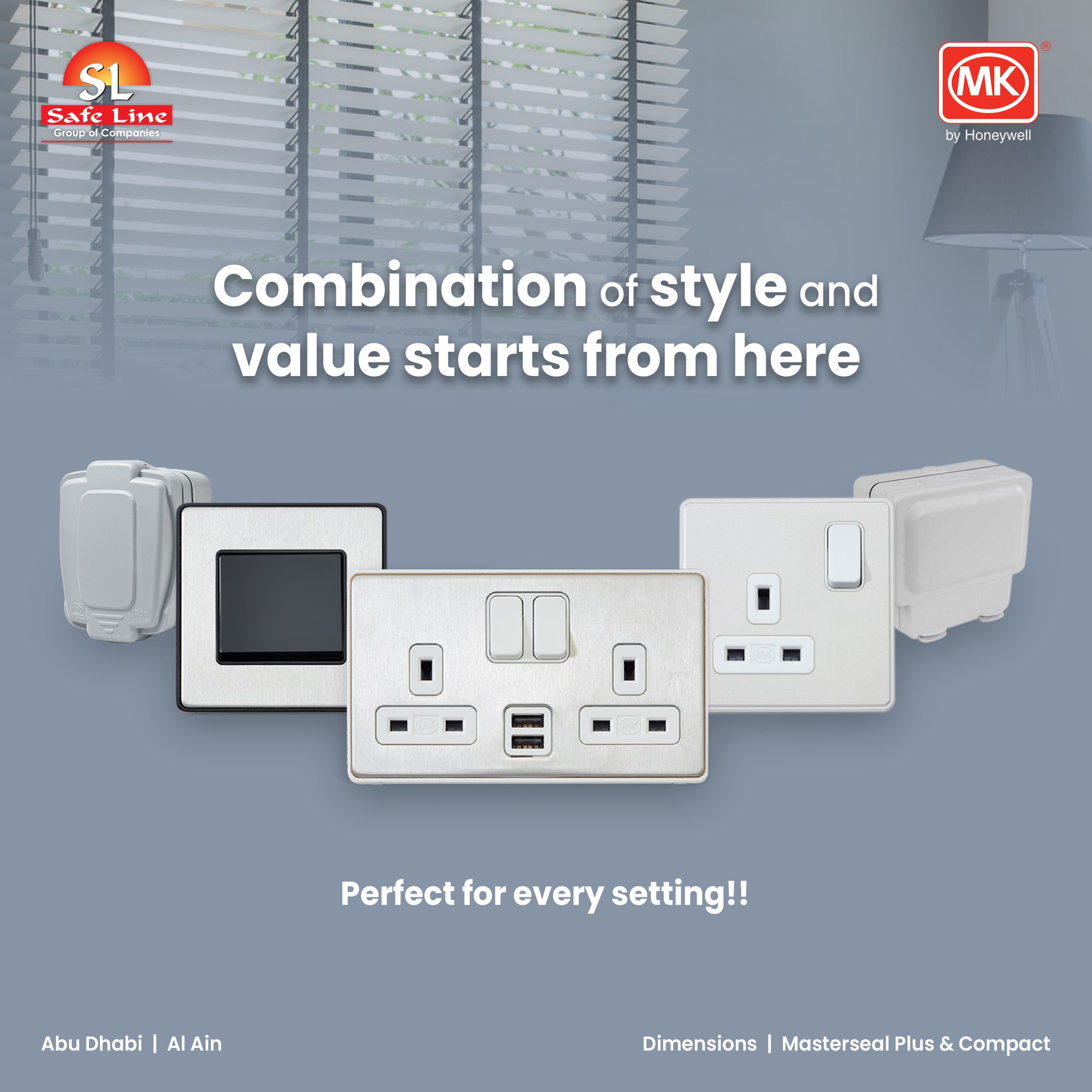 SL
Safe Line
Group of Companies

MK®
by Honeywell

Combination of style and value starts from here

MK

IP66

MK

MK

MK

Perfect for every setting!!

Abu Dhabi | Al Ain

Dimensions | Masterseal Plus & Compact